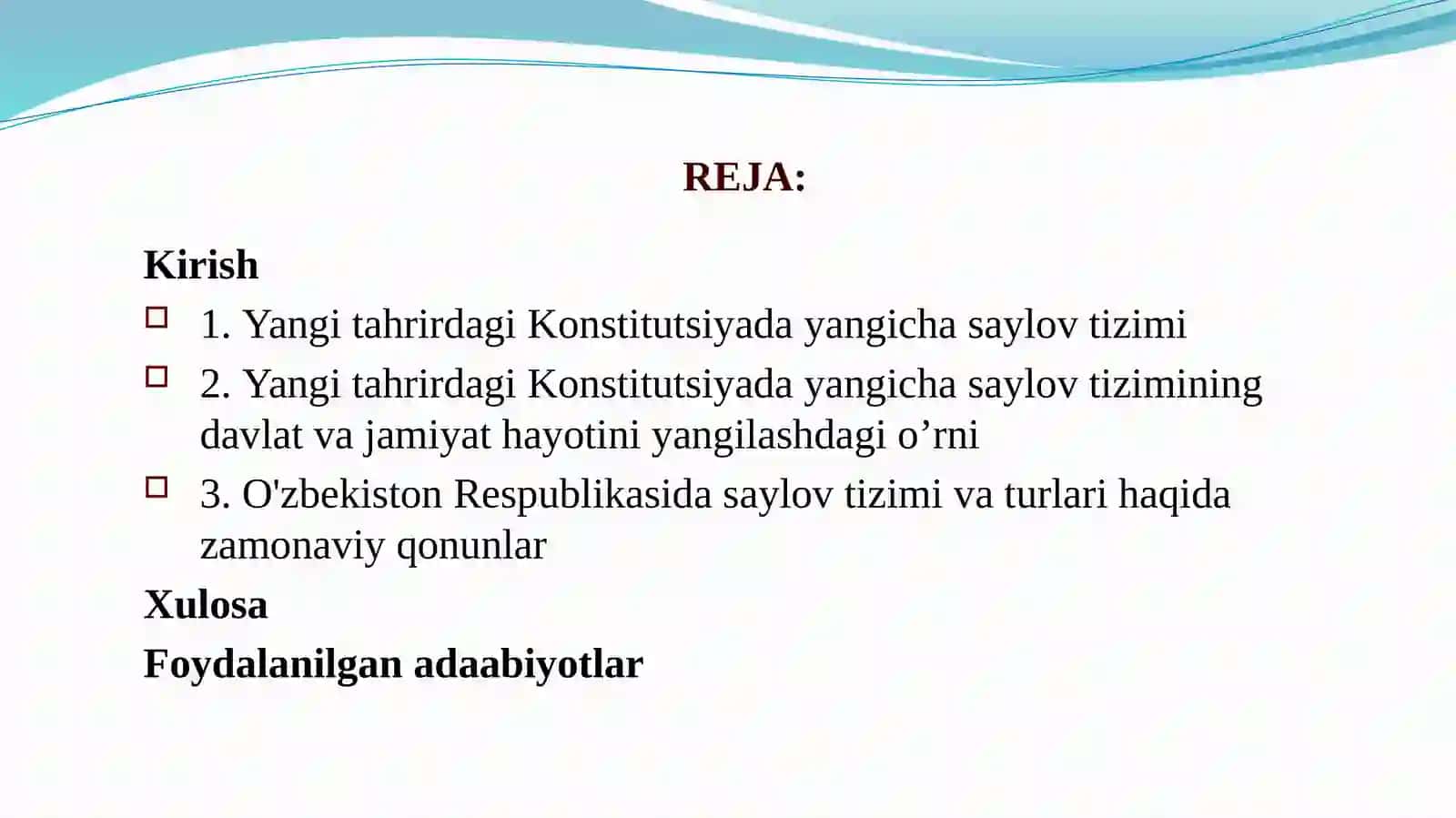 REJA:

Kirish

1. Yangi tahrirdagi Konstitutsiyada yangicha saylov tizimi

2. Yangi tahrirdagi Konstitutsiyada yangicha saylov tizimining davlat va jamiyat hayotini yangilashdagi o’rni

3. O'zbekiston Respublikasida saylov tizimi va turlari haqida zamonaviy qonunlar

Xulosa

Foydalanilgan adaabiyotlar